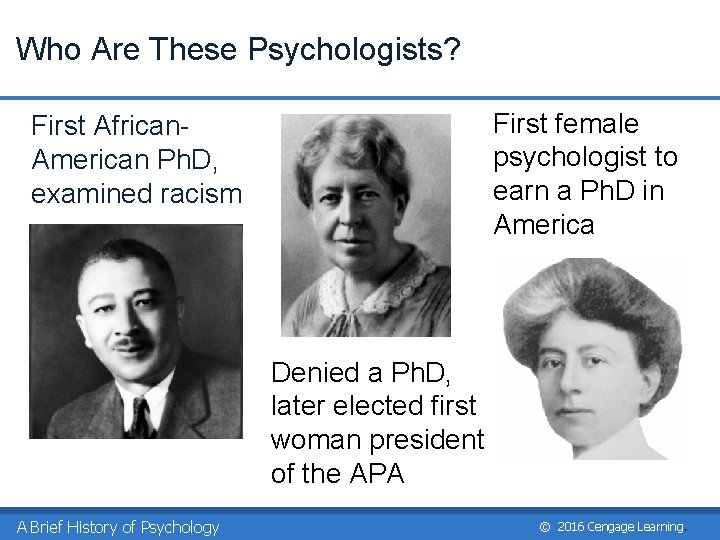 Who Are These Psychologists?

First African-American PhD, examined racism

Denied a PhD, later elected first woman president of the APA

First female psychologist to earn a PhD in America

A Brief History of Psychology

© 2016 Cengage Learning.